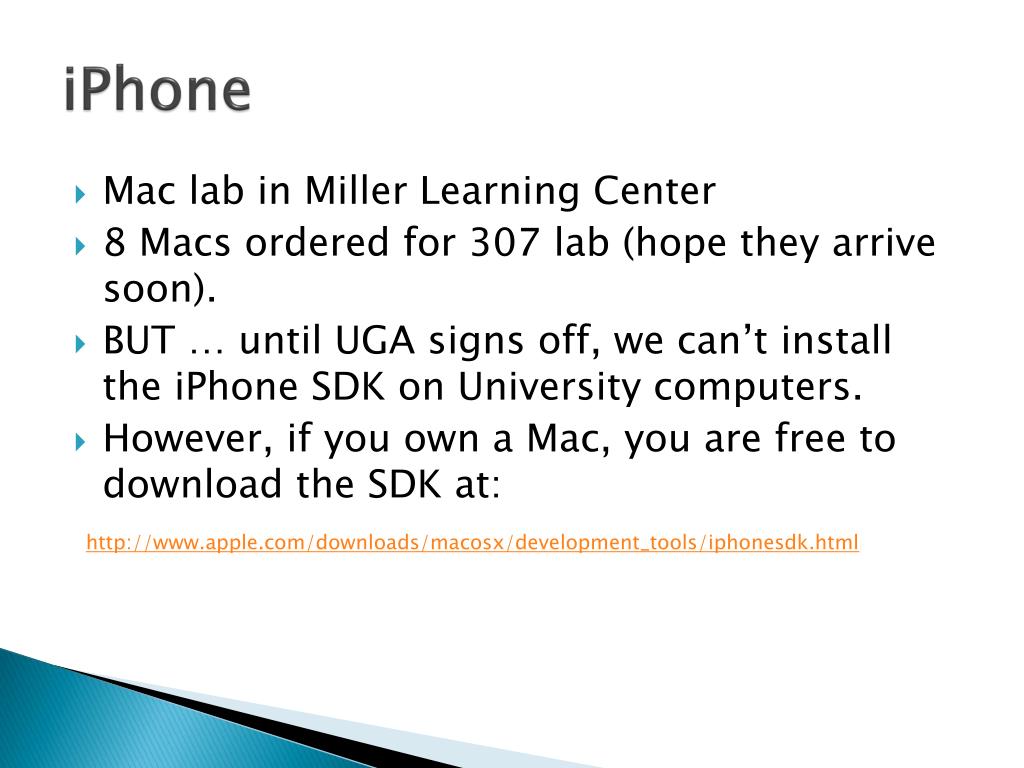 iPhone

Mac lab in Miller Learning Center

8 Macs ordered for 307 lab (hope they arrive soon).

BUT … until UGA signs off, we can’t install the iPhone SDK on University computers.

However, if you own a Mac, you are free to download the SDK at:

http://www.apple.com/downloads/macosx/development_tools/iphonesdk.html